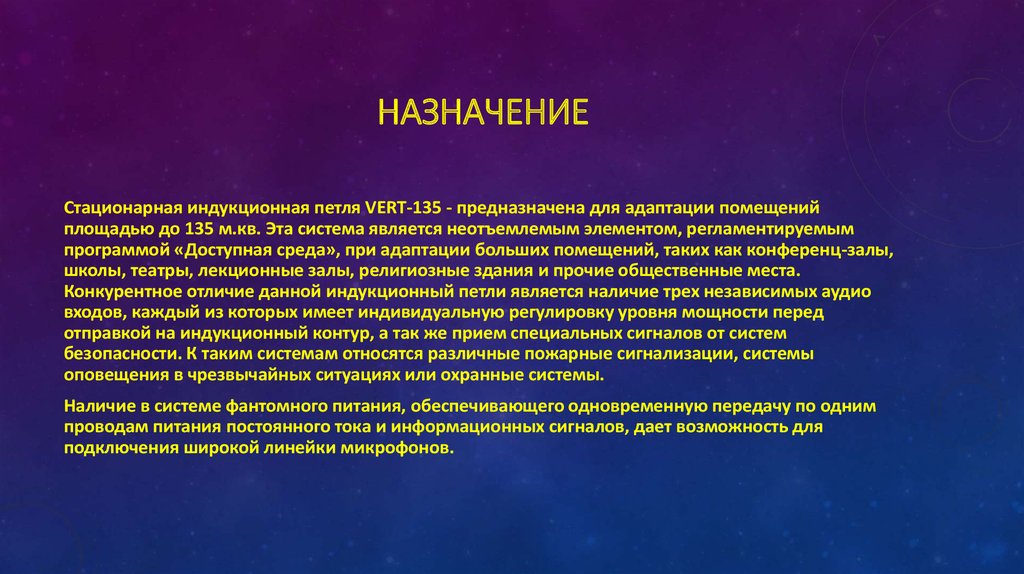 НАЗНАЧЕНИЕ

Стационарная индукционная петля VERT-135 - предназначена для адаптации помещений площадью до 135 м.кв. Эта система является неотъемлемым элементом, регламентируемым программой «Доступная среда», при адаптации больших помещений, таких как конференц-залы, школы, театры, лекционные залы, религиозные здания и прочие общественные места. Конкурентное отличие данной индукционный петли является наличие трех независимых аудио входов, каждый из которых имеет индивидуальную регулировку уровня мощности перед отправкой на индукционный контур, а так же прием специальных сигналов от систем безопасности. К таким системам относятся различные пожарные сигнализации, системы оповещения в чрезвычайных ситуациях или охранные системы.

Наличие в системе фантомного питания, обеспечивающего одновременную передачу по одним проводам питания постоянного тока и информационных сигналов, дает возможность для подключения широкой линейки микрофонов.